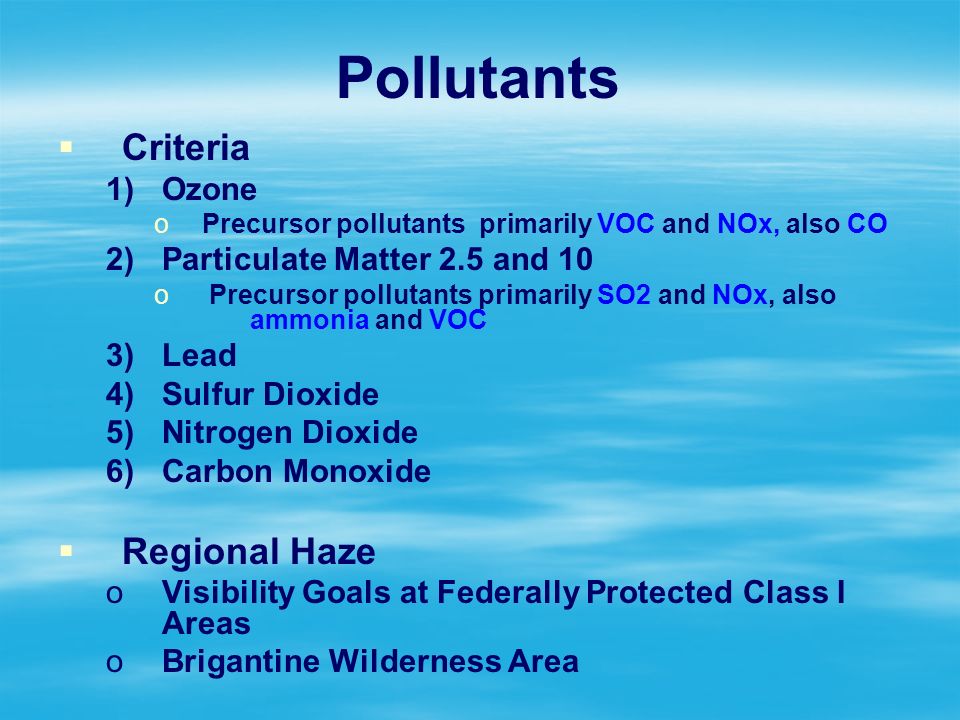 Pollutants

▪ Criteria

1) Ozone

o Precursor pollutants primarily VOC and NOx, also CO

2) Particulate Matter 2.5 and 10

o Precursor pollutants primarily SO2 and NOx, also ammonia and VOC

3) Lead

4) Sulfur Dioxide

5) Nitrogen Dioxide

6) Carbon Monoxide

▪ Regional Haze

o Visibility Goals at Federally Protected Class I Areas

o Brigantine Wilderness Area